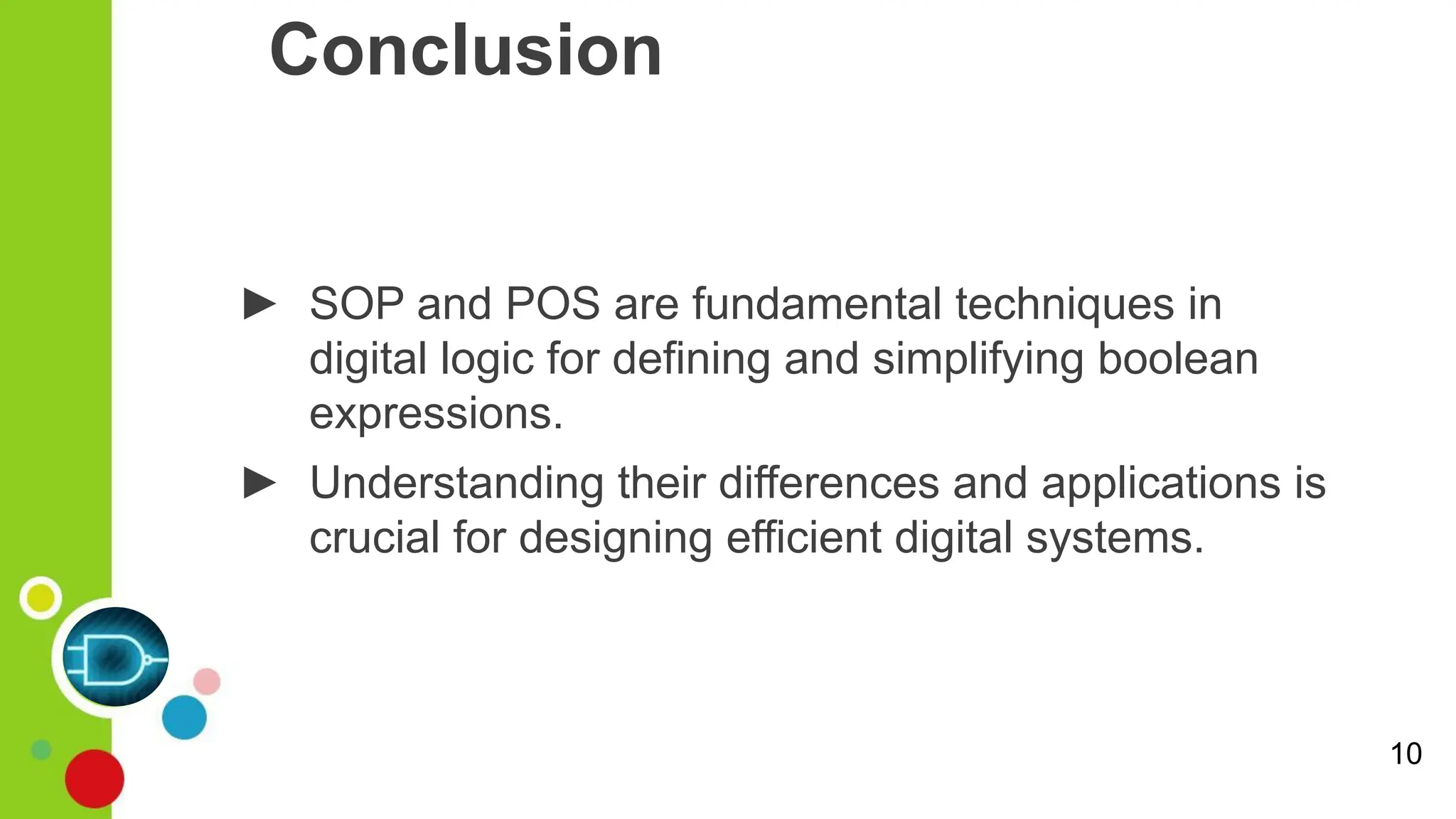 Conclusion

► SOP and POS are fundamental techniques in digital logic for defining and simplifying boolean expressions.

► Understanding their differences and applications is crucial for designing efficient digital systems.

10